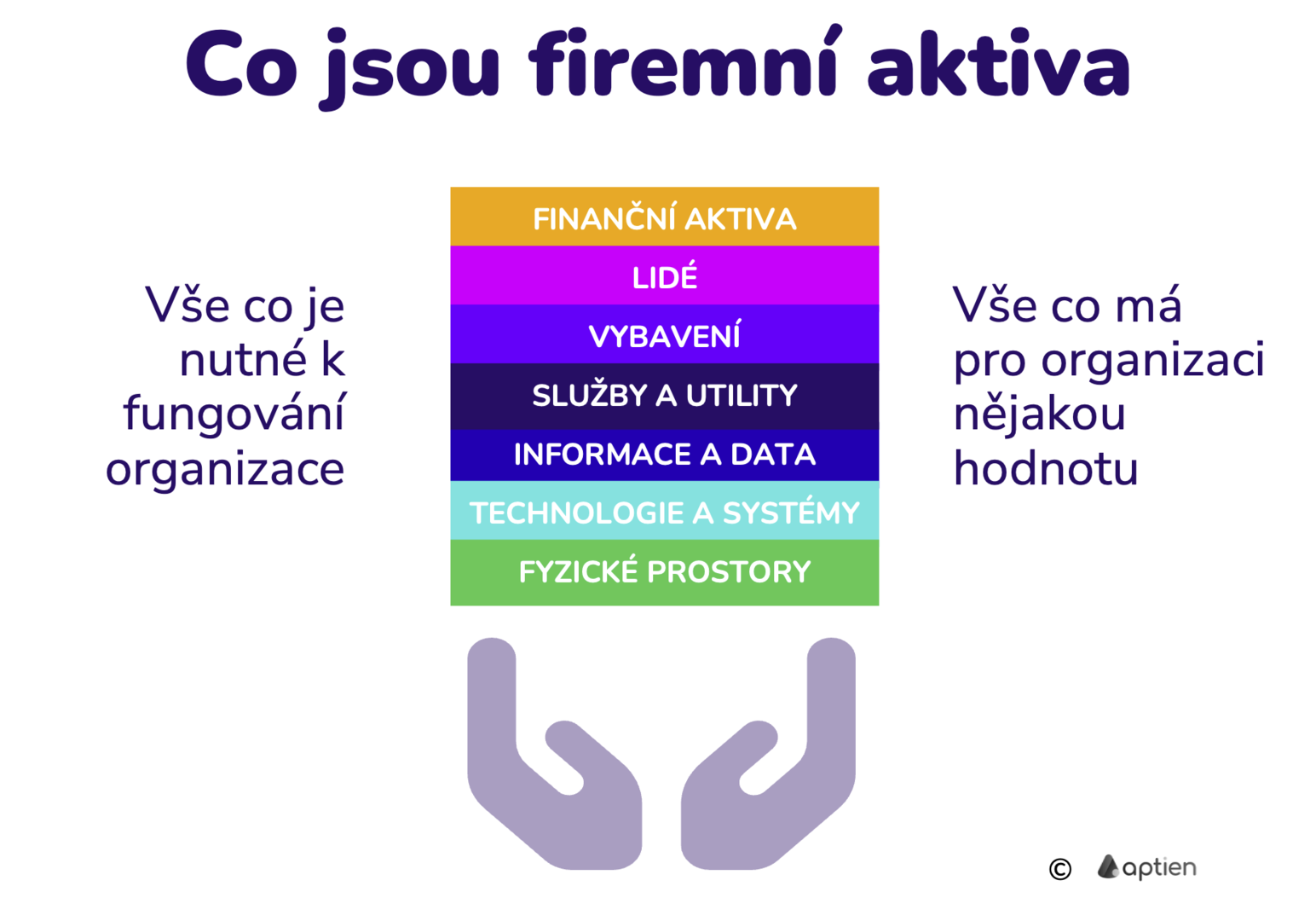 Co jsou firemní aktiva

Vše co je nutné k fungování organizace

FINANČNÍ AKTIVA
LIDÉ
VYBAVENÍ
SLUŽBY A UTILITY
INFORMACE A DATA
TECHNOLOGIE A SYSTÉMY
FYZICKÉ PROSTORY

Vše co má pro organizaci nějakou hodnotu

© aptien